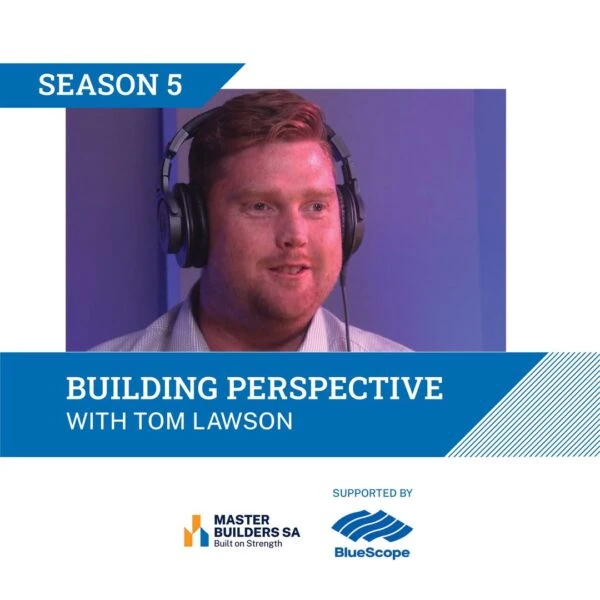 SEASON 5

BUILDING PERSPECTIVE
WITH TOM LAWSON

MASTER BUILDERS SA
Built on Strength

SUPPORTED BY

BlueScope